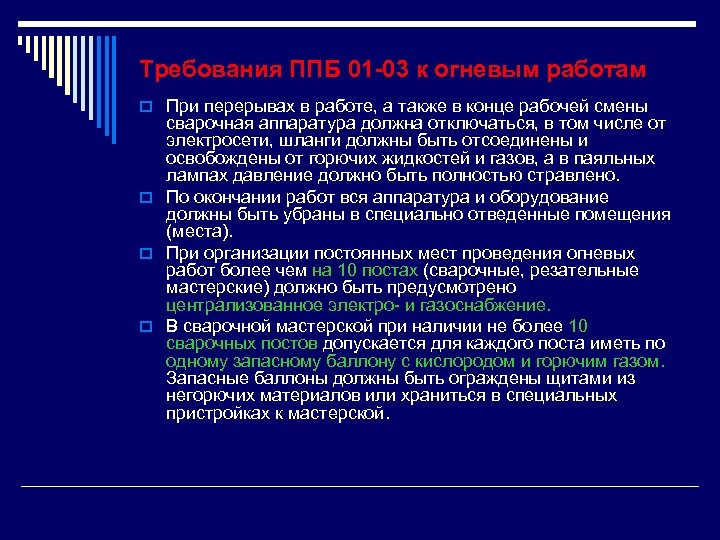 Требования ППБ 01-03 к огневым работам

При перерывах в работе, а также в конце рабочей смены сварочная аппаратура должна отключаться, в том числе от электросети, шланги должны быть отсоединены и освобождены от горючих жидкостей и газов, а в паяльных лампах давление должно быть полностью стравлено.

По окончании работ вся аппаратура и оборудование должны быть убраны в специально отведенные помещения (места).

При организации постоянных мест проведения огневых работ более чем на 10 постах (сварочные, резательные мастерские) должно быть предусмотрено централизованное электро- и газоснабжение.

В сварочной мастерской при наличии не более 10 сварочных постов допускается для каждого поста иметь по одному запасному баллону с кислородом и горючим газом. Запасные баллоны должны быть ограждены щитами из негорючих материалов или храниться в специальных пристройках к мастерской.